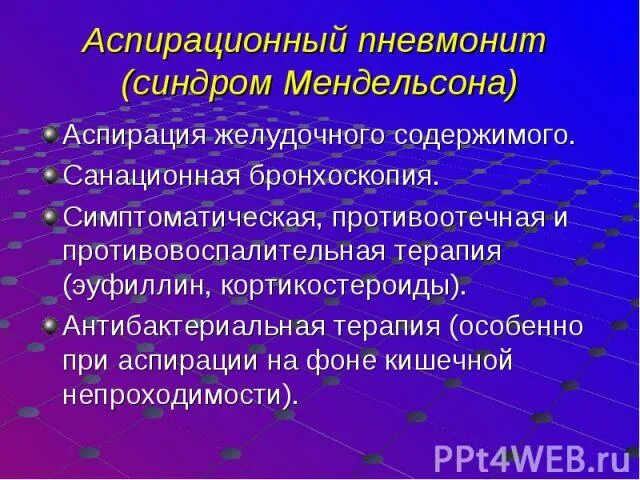 Аспирационный пневмонит (синдром Мендельсона)

Аспирация желудочного содержимого.

Санационная бронхоскопия.

Симптоматическая, противоотечная и противовоспалительная терапия (эуфиллин, кортикостероиды).

Антибактериальная терапия (особенно при аспирации на фоне кишечной непроходимости).

PPt4WEB.ru